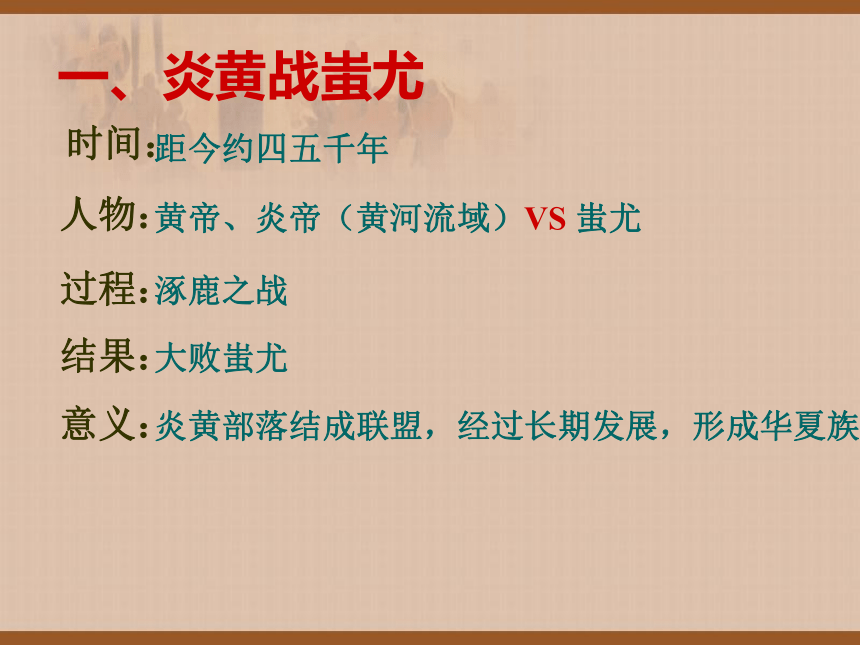 一、炎黄战蚩尤

时间:距今约四五千年

人物:黄帝、炎帝（黄河流域）VS 蚩尤

过程:涿鹿之战

结果:大败蚩尤

意义:炎黄部落结成联盟，经过长期发展，形成华夏族